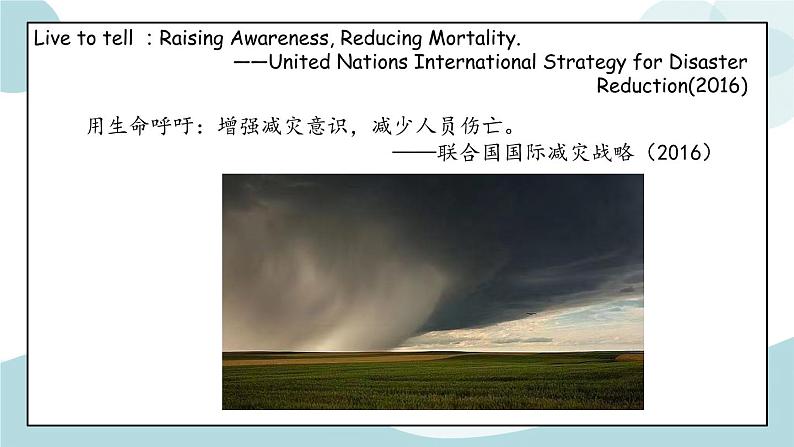 Live to tell : Raising Awareness, Reducing Mortality.
——United Nations International Strategy for Disaster Reduction(2016)

用生命呼吁：增强减灾意识，减少人员伤亡。
——联合国国际减灾战略（2016）